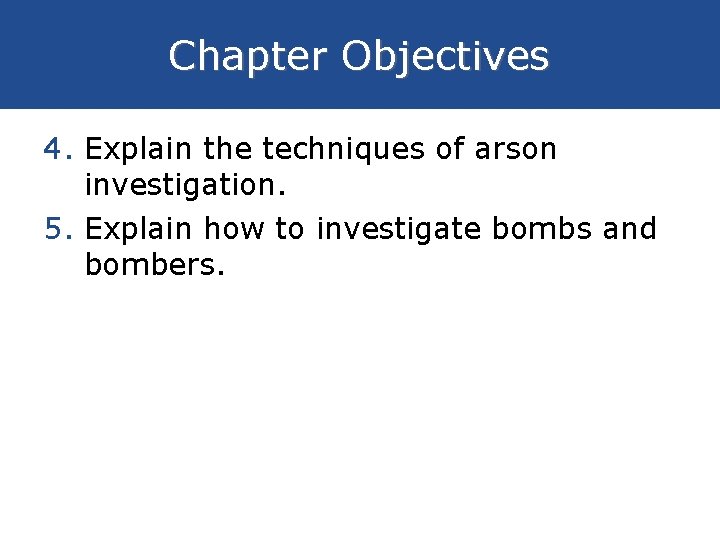 Chapter Objectives

4. Explain the techniques of arson investigation.

5. Explain how to investigate bombs and bombers.